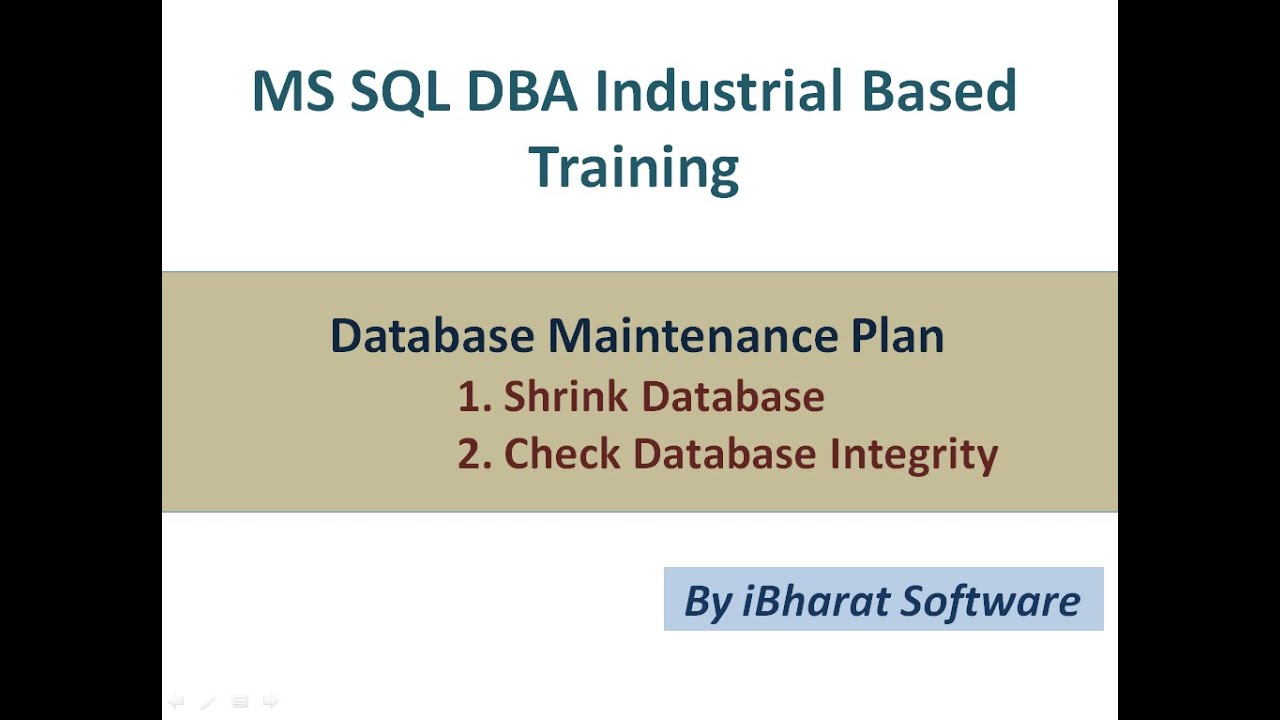 MS SQL DBA Industrial Based Training

Database Maintenance Plan

1. Shrink Database
2. Check Database Integrity

By iBharat Software